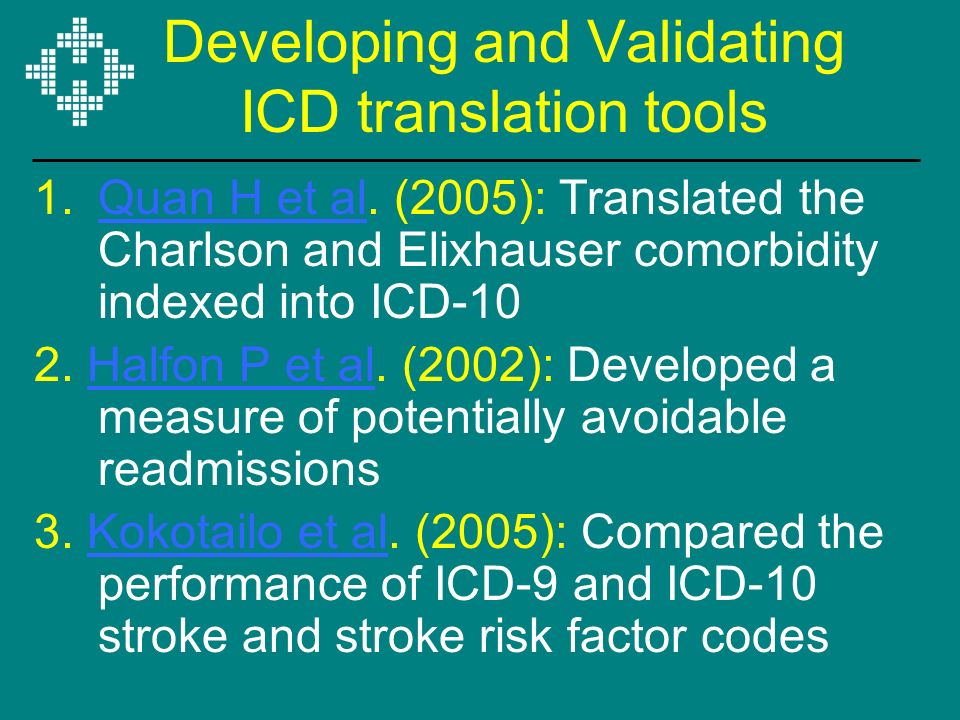 Developing and Validating ICD translation tools

1. Quan H et al. (2005): Translated the Charlson and Elixhauser comorbidity indexed into ICD-10

2. Halfon P et al. (2002): Developed a measure of potentially avoidable readmissions

3. Kokotailo et al. (2005): Compared the performance of ICD-9 and ICD-10 stroke and stroke risk factor codes